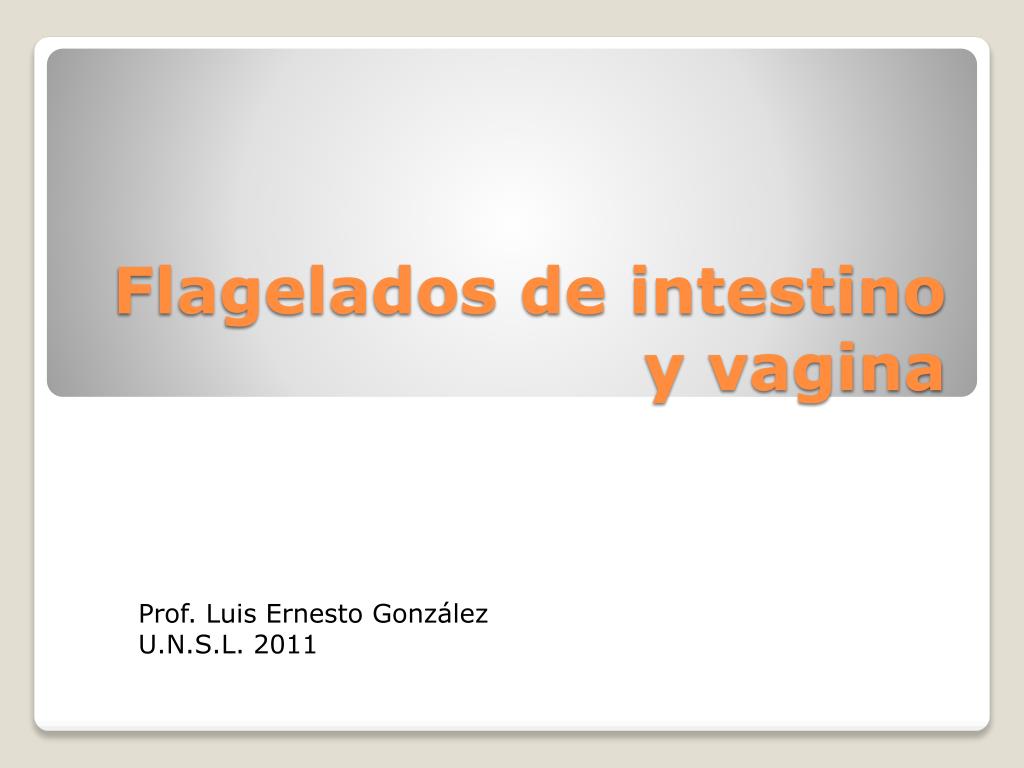 Flagelados de intestino y vagina

Prof. Luis Ernesto González
U.N.S.L. 2011